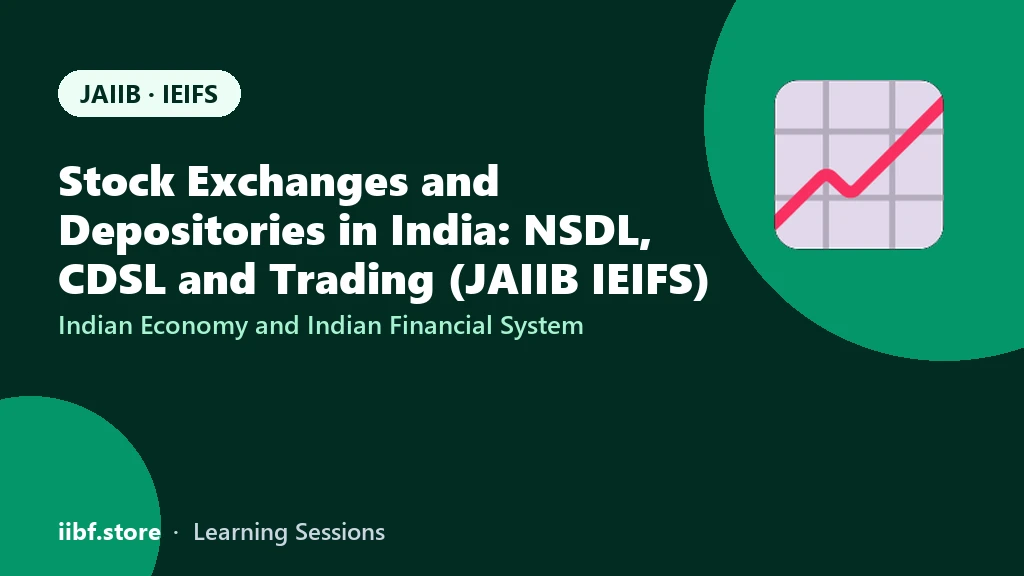 JAIIB · IEIFS

Stock Exchanges and Depositories in India: NSDL, CDSL and Trading (JAIIB IEIFS)

Indian Economy and Indian Financial System

iibf.store · Learning Sessions